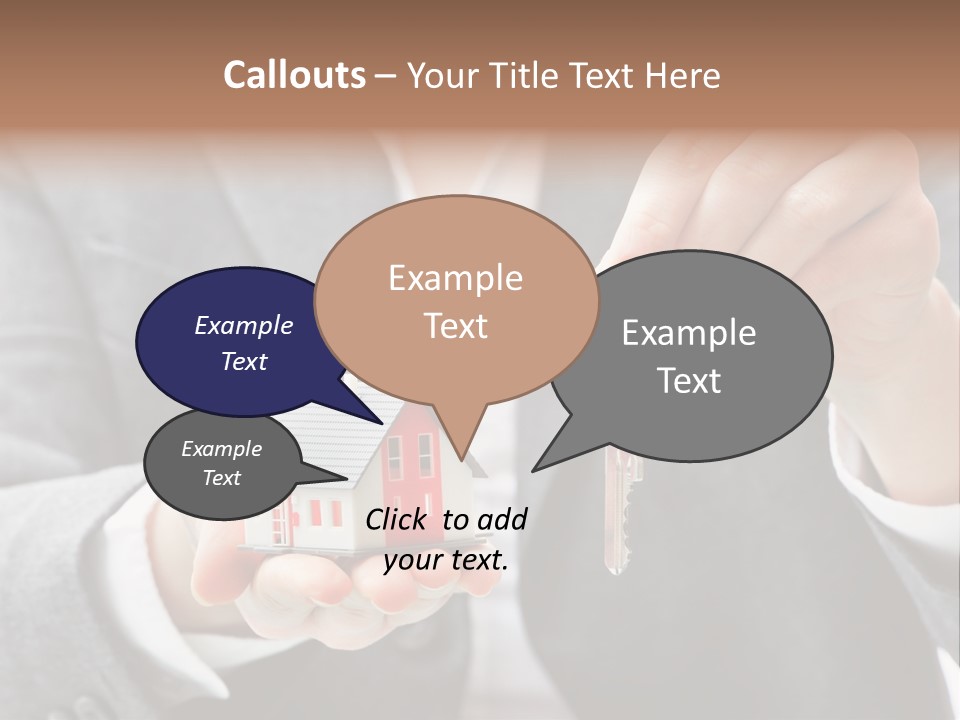 Callouts – Your Title Text Here

Example Text

Example Text

Example Text

Example Text

Click to add your text.